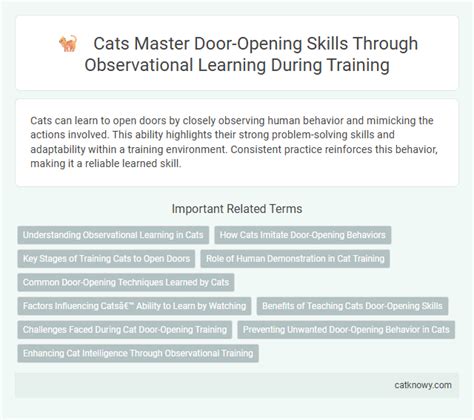 Cats Master Door-Opening Skills Through Observational Learning During Training

Cats can learn to open doors by closely observing human behavior and mimicking the actions involved. This ability highlights their strong problem-solving skills and adaptability within a training environment. Consistent practice reinforces this behavior, making it a reliable learned skill.

Important Related Terms

Understanding Observational Learning in Cats

How Cats Imitate Door-Opening Behaviors

Key Stages of Training Cats to Open Doors

Role of Human Demonstration in Cat Training

Common Door-Opening Techniques Learned by Cats

Factors Influencing Catsâ€™ Ability to Learn by Watching

Benefits of Teaching Cats Door-Opening Skills

Challenges Faced During Cat Door-Opening Training

Preventing Unwanted Door-Opening Behavior in Cats

Enhancing Cat Intelligence Through Observational Training

catknowy.com